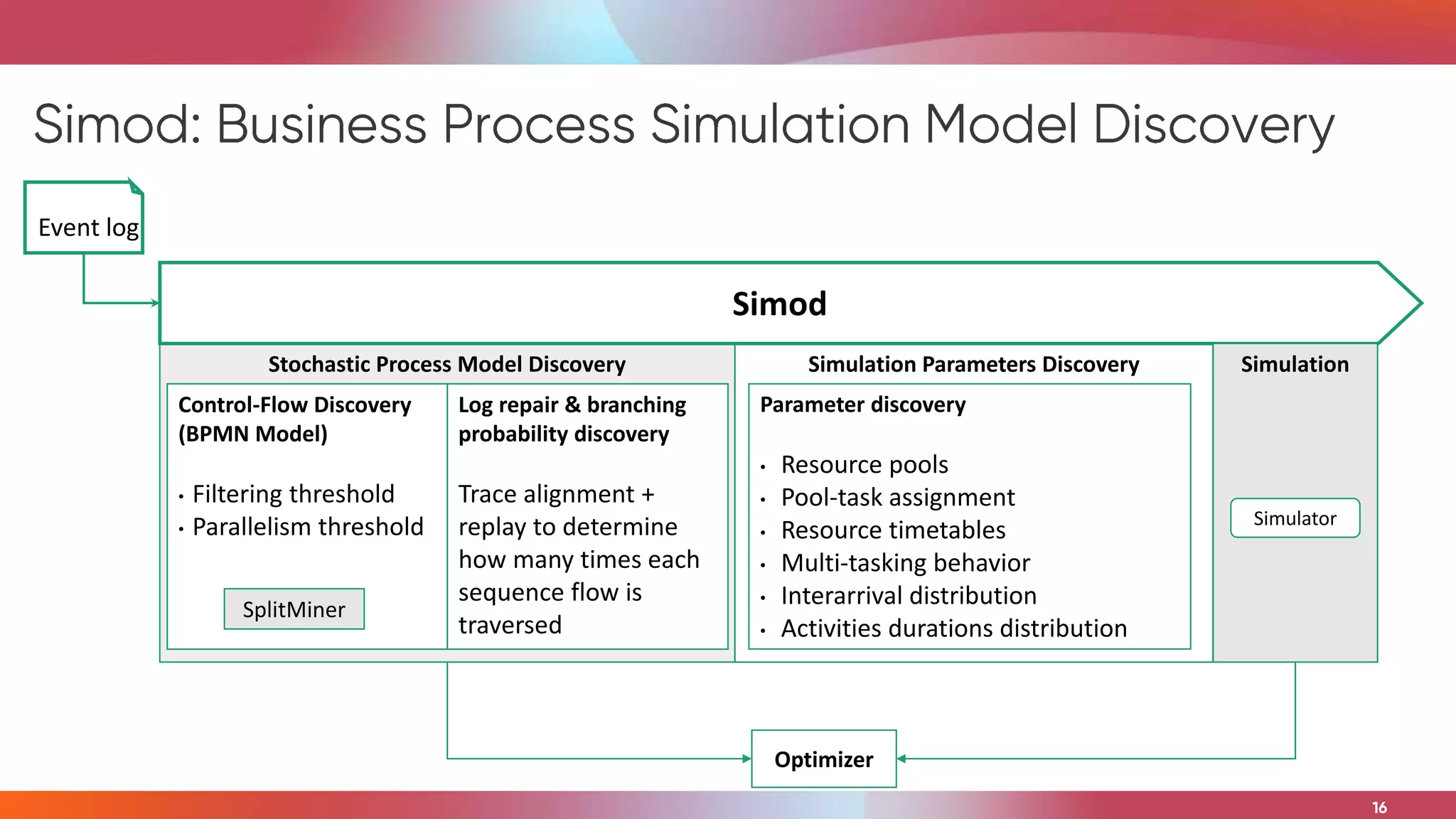 Simod: Business Process Simulation Model Discovery

Event log

Simod

Stochastic Process Model Discovery

Control-Flow Discovery (BPMN Model)

• Filtering threshold
• Parallelism threshold

SplitMiner

Log repair & branching probability discovery

Trace alignment + replay to determine how many times each sequence flow is traversed

Simulation Parameters Discovery

Parameter discovery

• Resource pools
• Pool-task assignment
• Resource timetables
• Multi-tasking behavior
• Interarrival distribution
• Activities durations distribution

Simulation

Simulator

Optimizer

16